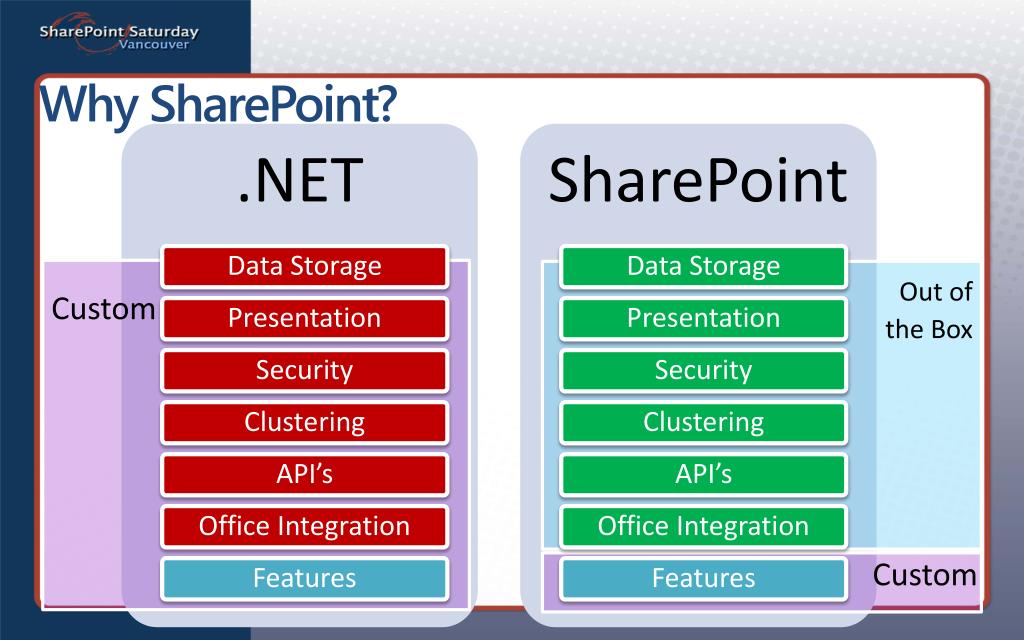 SharePoint Saturday
Vancouver

Why SharePoint?

.NET

Custom

Data Storage
Presentation
Security
Clustering
API's
Office Integration
Features

SharePoint

Out of the Box

Data Storage
Presentation
Security
Clustering
API's
Office Integration
Features

Custom